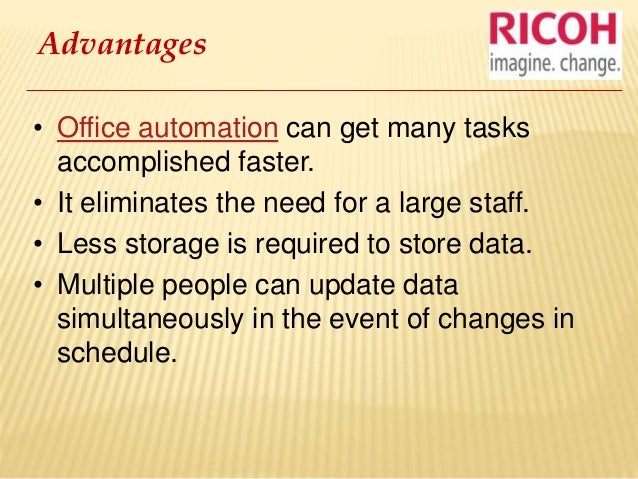 Advantages

RICOH
imagine. change.

• Office automation can get many tasks accomplished faster.
• It eliminates the need for a large staff.
• Less storage is required to store data.
• Multiple people can update data simultaneously in the event of changes in schedule.